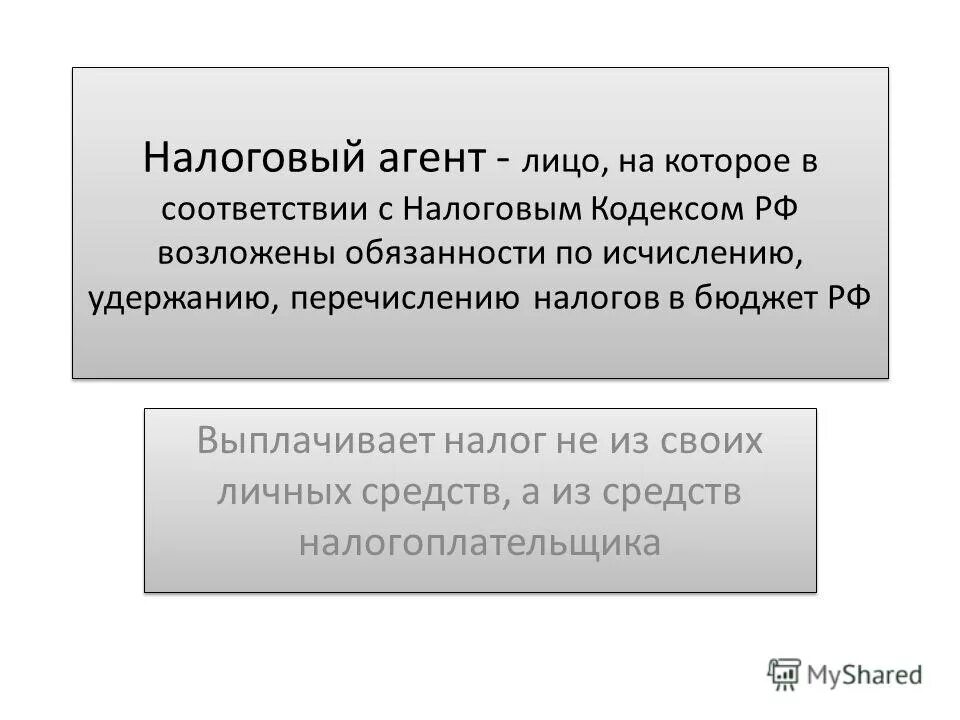 Налоговый агент - лицо, на которое в соответствии с Налоговым Кодексом РФ возложены обязанности по исчислению, удержанию, перечислению налогов в бюджет РФ

Выплачивает налог не из своих личных средств, а из средств налогоплательщика

MyShared